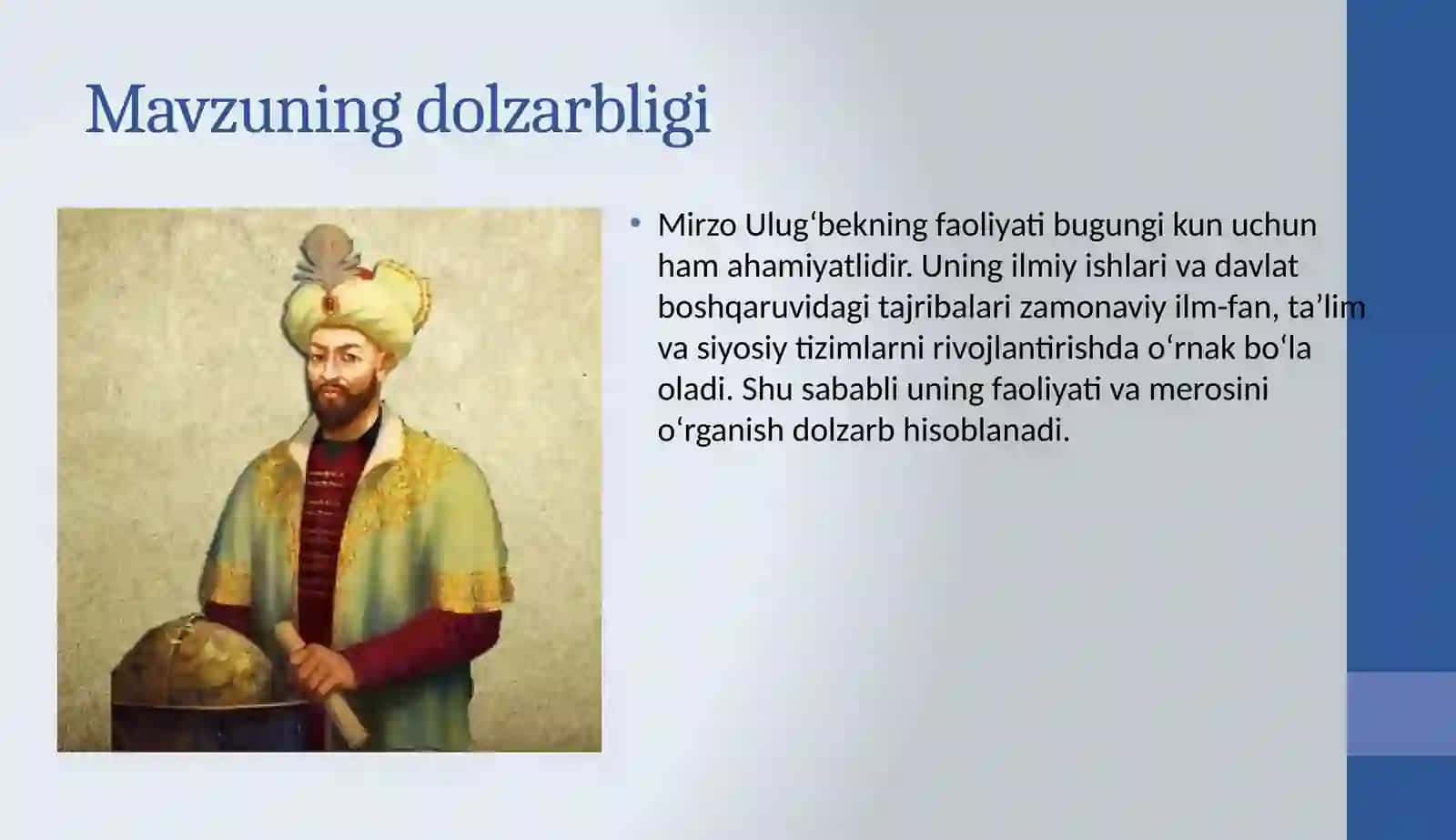 Mavzuning dolzarbligi

• Mirzo Ulug‘bekning faoliyati bugungi kun uchun ham ahamiyatlidir. Uning ilmiy ishlari va davlat boshqaruvidagi tajribalari zamonaviy ilm-fan, ta’lim va siyosiy tizimlarni rivojlantirishda o‘rnak bo‘la oladi. Shu sababli uning faoliyati va merosini o‘rganish dolzarb hisoblanadi.